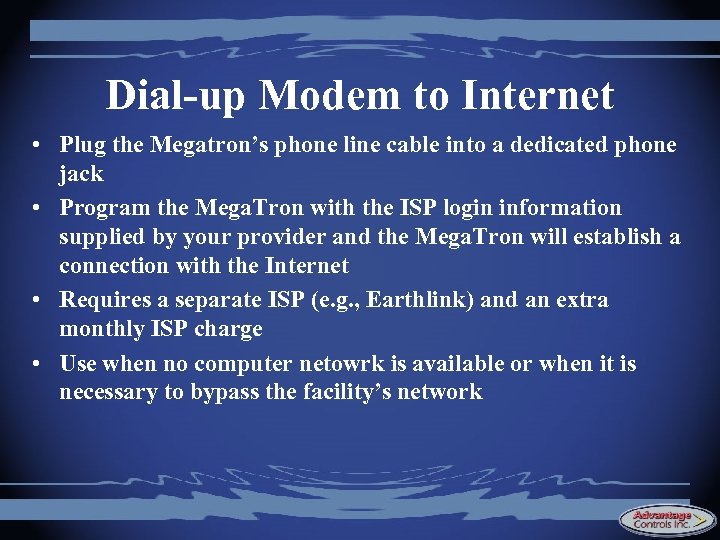 Dial-up Modem to Internet

• Plug the Megatron's phone line cable into a dedicated phone jack

• Program the MegaTron with the ISP login information supplied by your provider and the MegaTron will establish a connection with the Internet

• Requires a separate ISP (e.g., Earthlink) and an extra monthly ISP charge

• Use when no computer netowrk is available or when it is necessary to bypass the facility's network

Advantage Controls Inc.